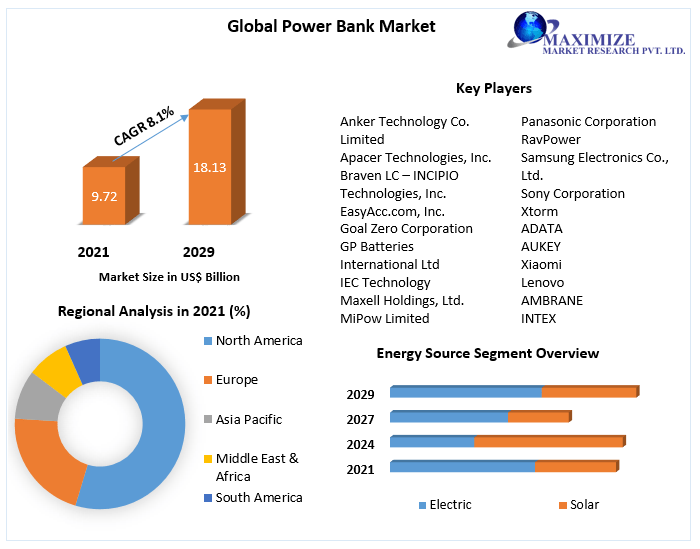 Global Power Bank Market

MAXIMIZE
MARKET RESEARCH PVT. LTD.

CAGR 8.1%

9.72

18.13

2021

2029

Market Size in US$ Billion

Key Players

Anker Technology Co. Limited
Apacer Technologies, Inc.
Braven LC – INCIPIO Technologies, Inc.
EasyAcc.com, Inc.
Goal Zero Corporation
GP Batteries International Ltd
IEC Technology
Maxell Holdings, Ltd.
MiPow Limited

Panasonic Corporation
RavPower
Samsung Electronics Co., Ltd.
Sony Corporation
Xtorm
ADATA
AUKEY
Xiaomi
Lenovo
AMBRANE
INTEX

Regional Analysis in 2021 (%)

North America
Europe
Asia Pacific
Middle East & Africa
South America

Energy Source Segment Overview

2029
2027
2024
2021

Electric
Solar